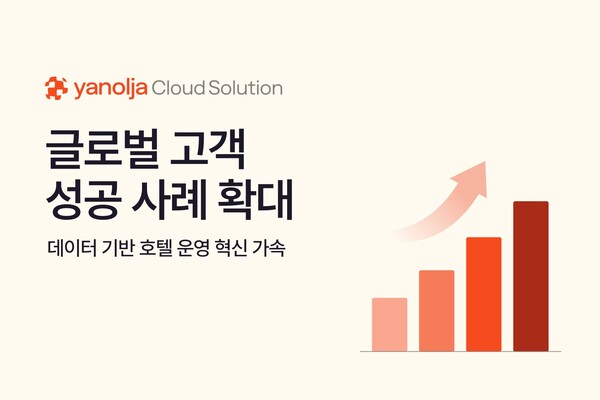 yanolja Cloud Solution

글로벌 고객
성공 사례 확대

데이터 기반 호텔 운영 혁신 가속